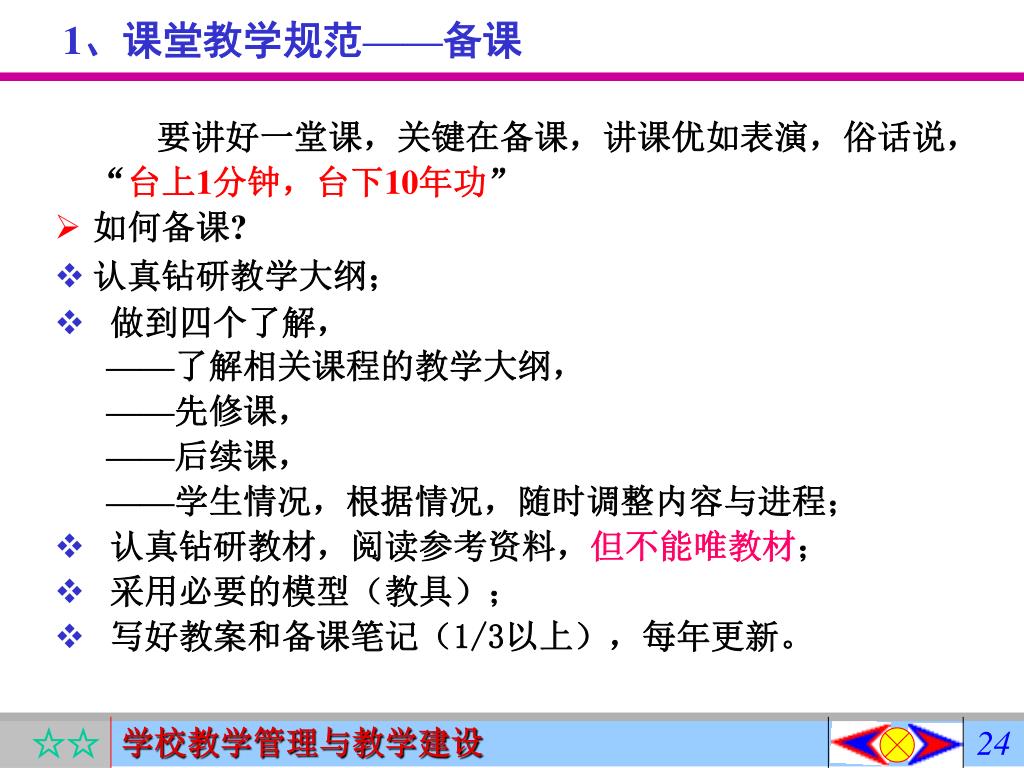 1、课堂教学规范——备课

要讲好一堂课，关键在备课，讲课优如表演，俗话说，“台上1分钟，台下10年功”

➢ 如何备课?

❖ 认真钻研教学大纲；

❖ 做到四个了解，
——了解相关课程的教学大纲，
——先修课，
——后续课，
——学生情况，根据情况，随时调整内容与进程；

❖ 认真钻研教材，阅读参考资料，但不能唯教材；

❖ 采用必要的模型（教具）；

❖ 写好教案和备课笔记（1/3以上），每年更新。

☆☆ 学校教学管理与教学建设 24